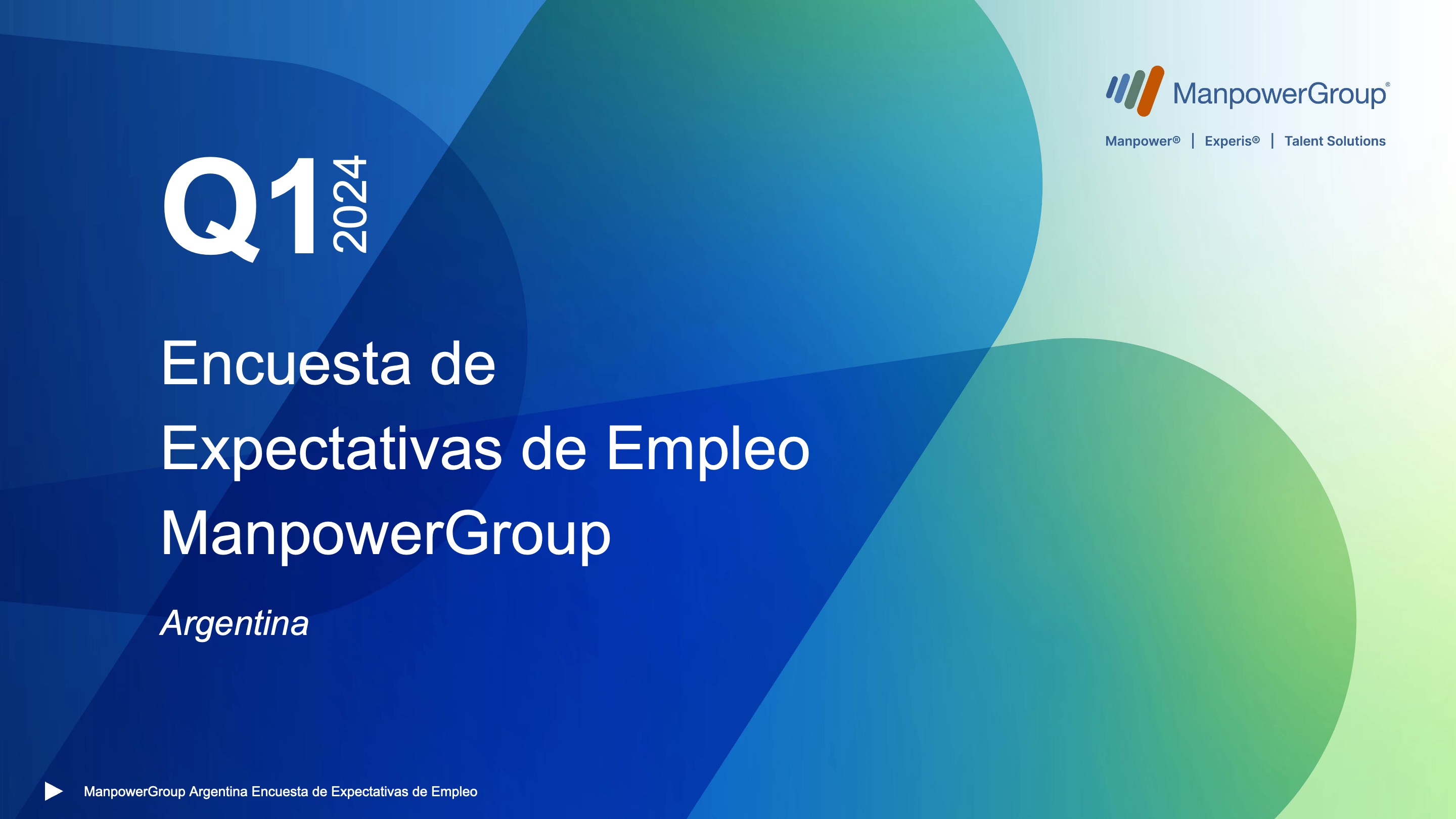 ManpowerGroup®

Manpower® | Experis® | Talent Solutions

Q1 2024

Encuesta de Expectativas de Empleo ManpowerGroup

Argentina

ManpowerGroup Argentina Encuesta de Expectativas de Empleo